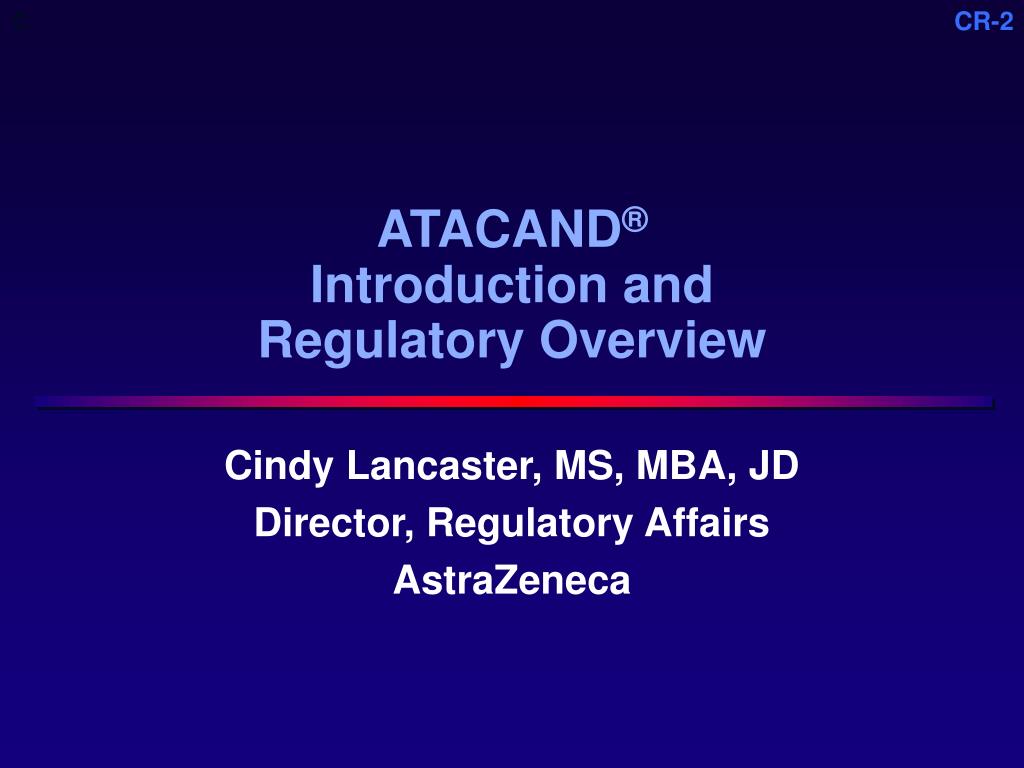 CR-2

ATACAND®
Introduction and Regulatory Overview

Cindy Lancaster, MS, MBA, JD
Director, Regulatory Affairs
AstraZeneca